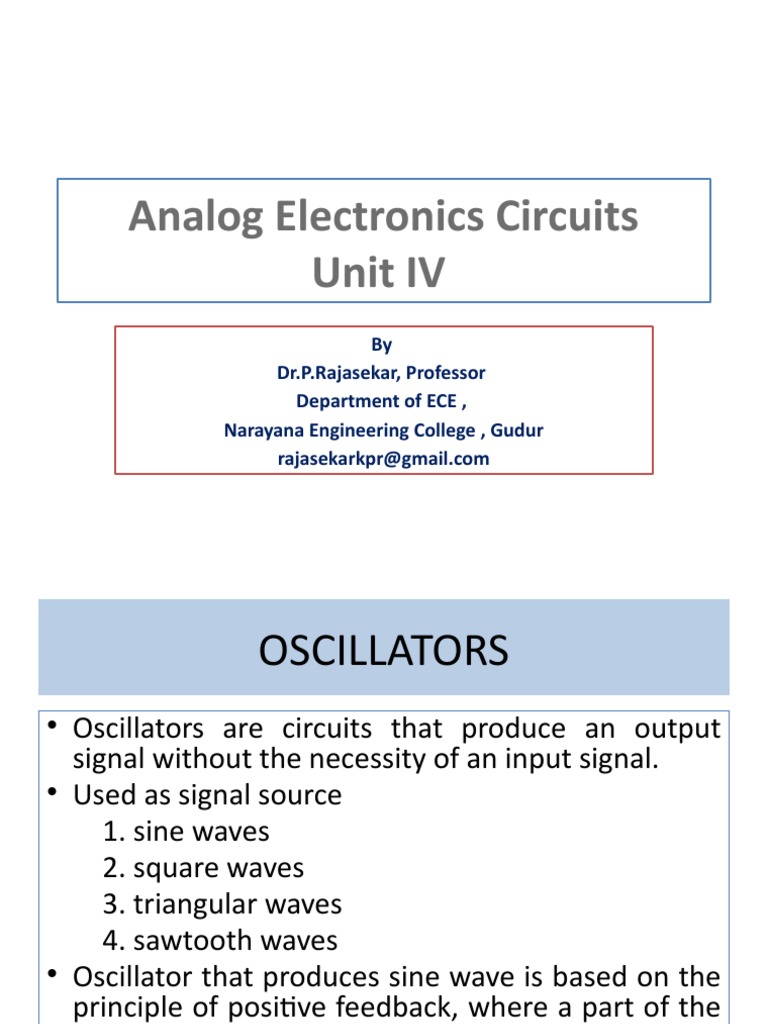 Analog Electronics Circuits
Unit IV

By
Dr.P.Rajasekar, Professor
Department of ECE ,
Narayana Engineering College , Gudur
rajasekarkpr@gmail.com

OSCILLATORS

• Oscillators are circuits that produce an output signal without the necessity of an input signal.
• Used as signal source
1. sine waves
2. square waves
3. triangular waves
4. sawtooth waves
• Oscillator that produces sine wave is based on the principle of positive feedback, where a part of the